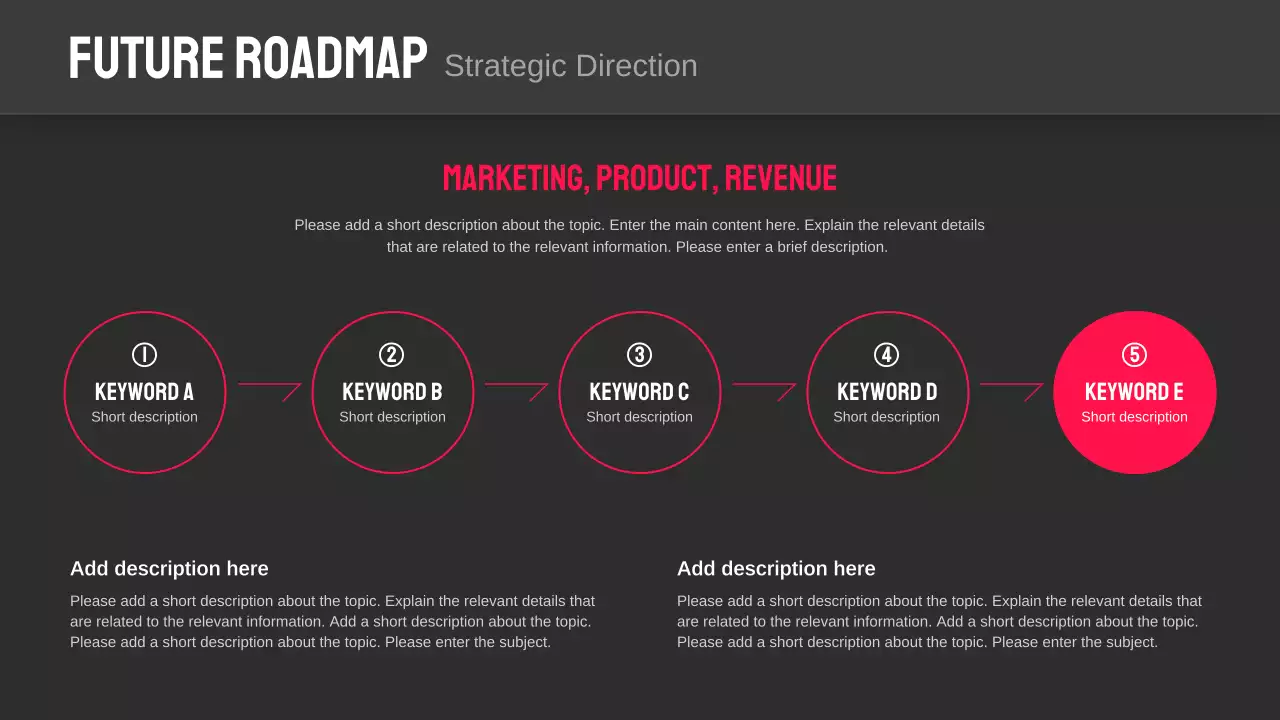 FUTURE ROADMAP Strategic Direction

MARKETING, PRODUCT, REVENUE

Please add a short description about the topic. Enter the main content here. Explain the relevant details that are related to the relevant information. Please enter a brief description.

① KEYWORD A Short description

② KEYWORD B Short description

③ KEYWORD C Short description

④ KEYWORD D Short description

⑤ KEYWORD E Short description

Add description here

Please add a short description about the topic. Explain the relevant details that are related to the relevant information. Add a short description about the topic. Please add a short description about the topic. Please enter the subject.

Add description here

Please add a short description about the topic. Explain the relevant details that are related to the relevant information. Add a short description about the topic. Please add a short description about the topic. Please enter the subject.